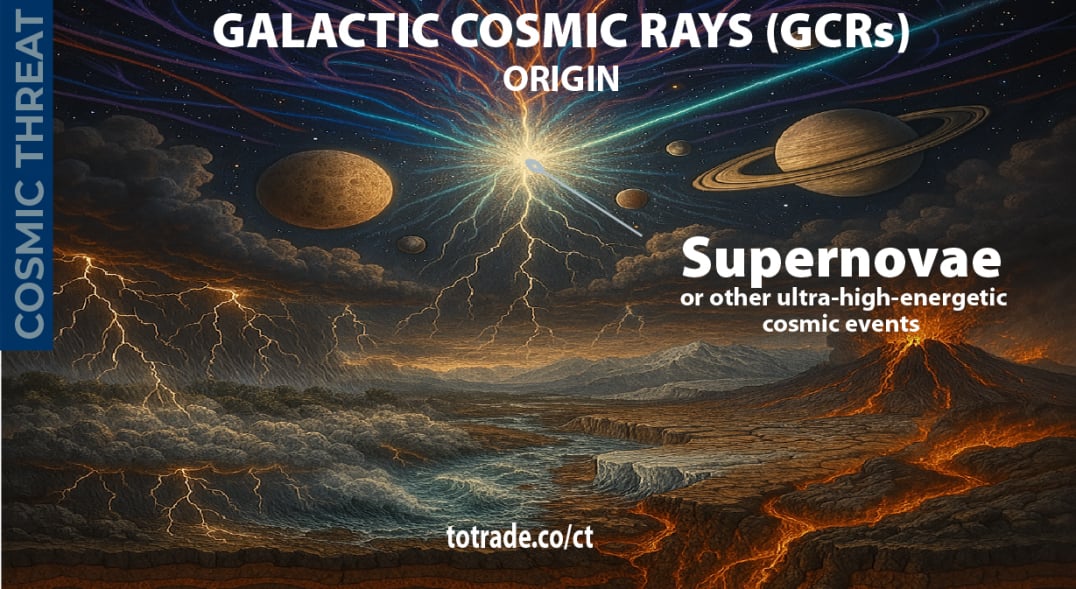 COSMIC THREAT

GALACTIC COSMIC RAYS (GCRs)
ORIGIN

Supernovae
or other ultra-high-energetic cosmic events

totrade.co/ct